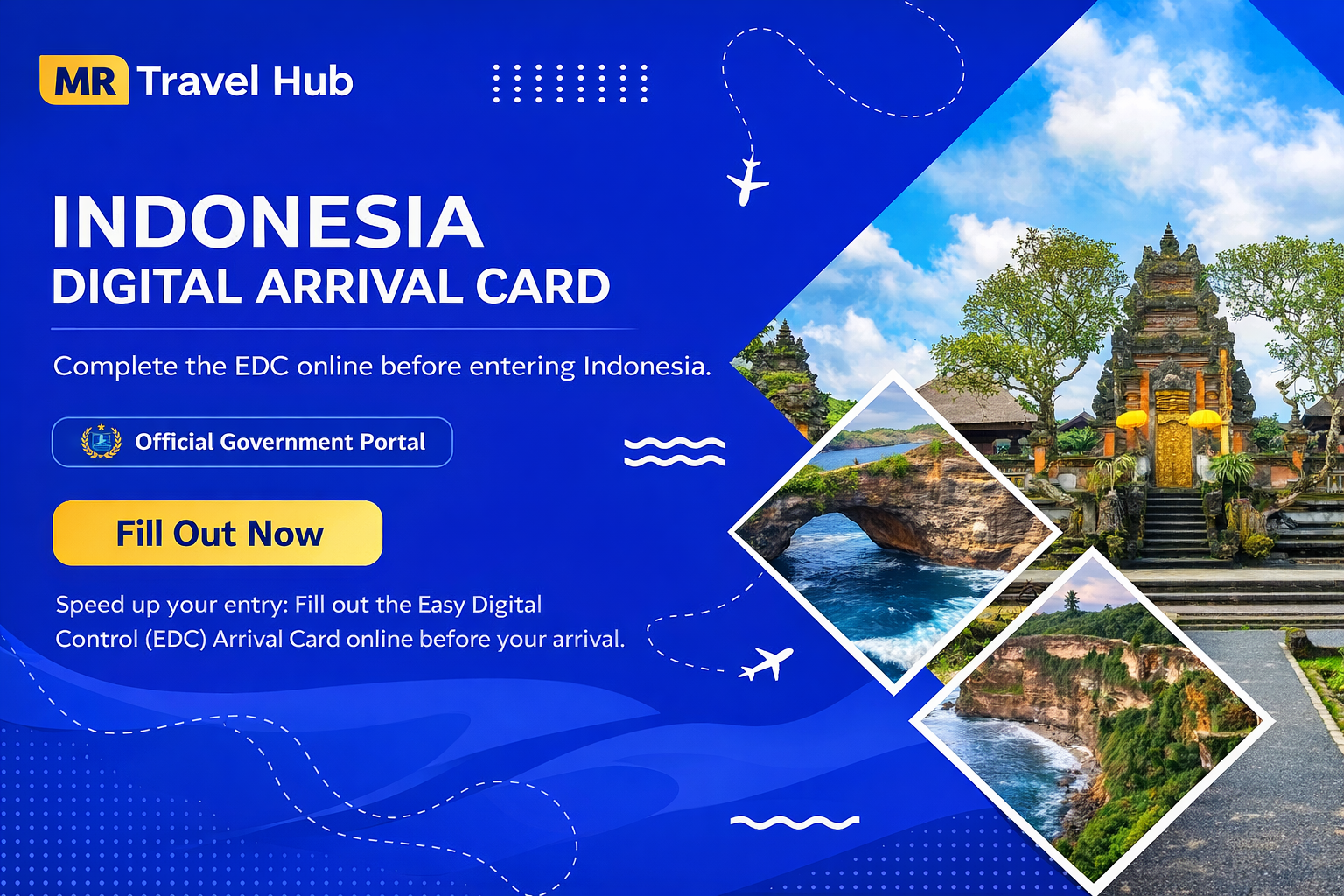 MR Travel Hub

INDONESIA
DIGITAL ARRIVAL CARD

Complete the EDC online before entering Indonesia.

Official Government Portal

Fill Out Now

Speed up your entry: Fill out the Easy Digital Control (EDC) Arrival Card online before your arrival.